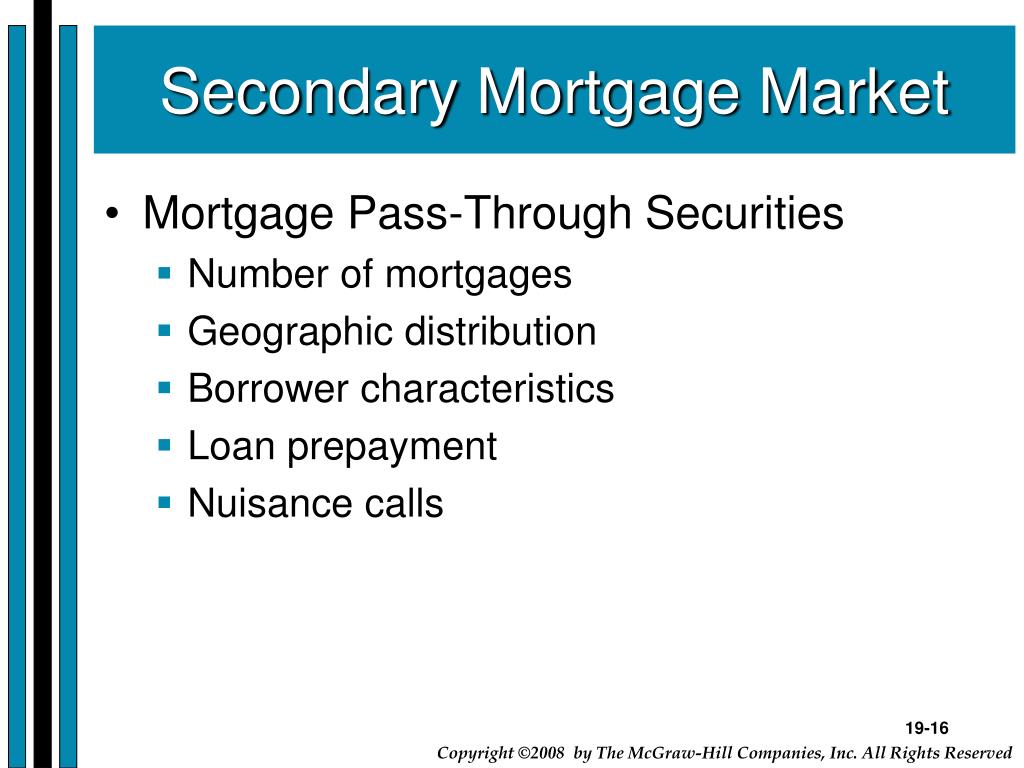 Secondary Mortgage Market

• Mortgage Pass-Through Securities
  ▪ Number of mortgages
  ▪ Geographic distribution
  ▪ Borrower characteristics
  ▪ Loan prepayment
  ▪ Nuisance calls

19-16

Copyright ©2008 by The McGraw-Hill Companies, Inc. All Rights Reserved